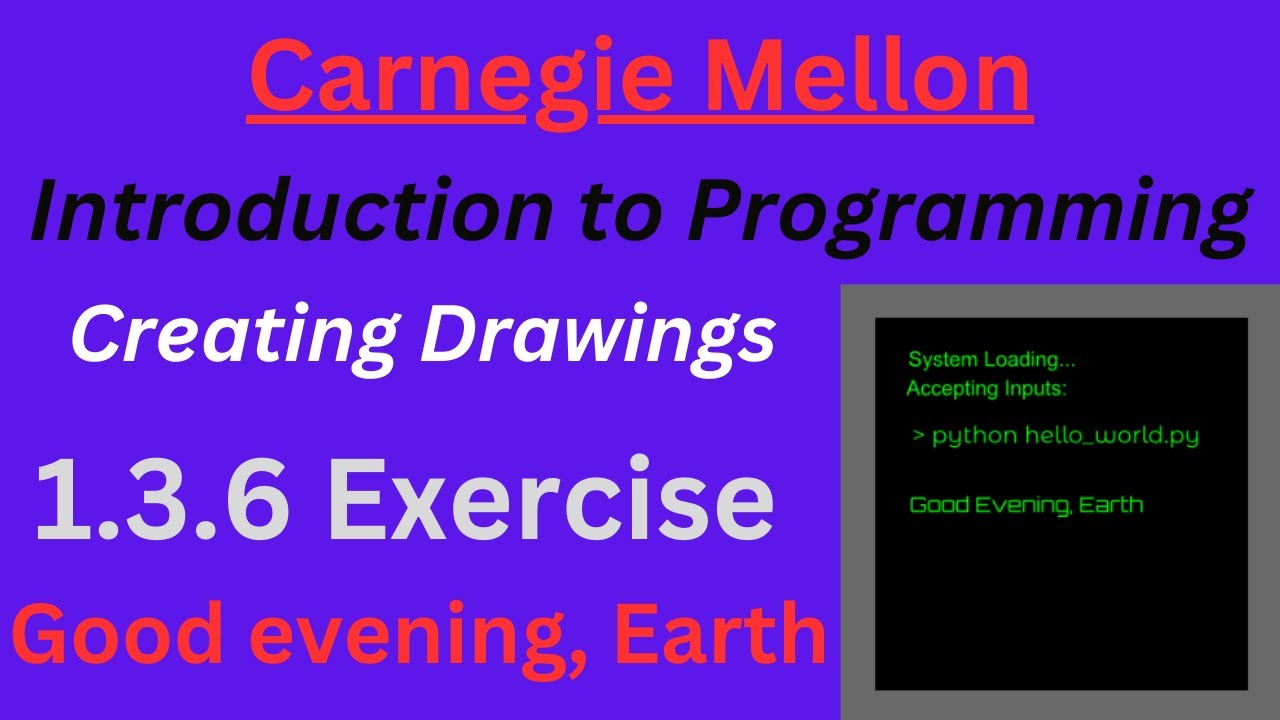 Carnegie Mellon

Introduction to Programming

Creating Drawings

1.3.6 Exercise

Good evening, Earth

System Loading...
Accepting Inputs:

> python hello_world.py

Good Evening, Earth